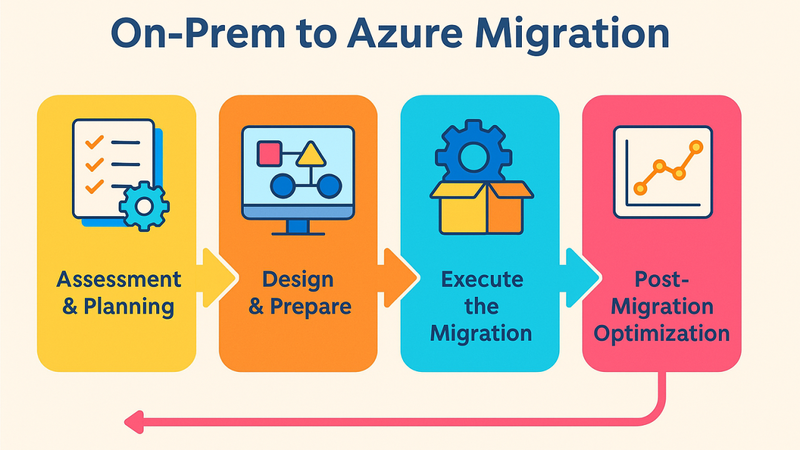 On-Prem to Azure Migration

Assessment & Planning

Design & Prepare

Execute the Migration

Post-Migration Optimization